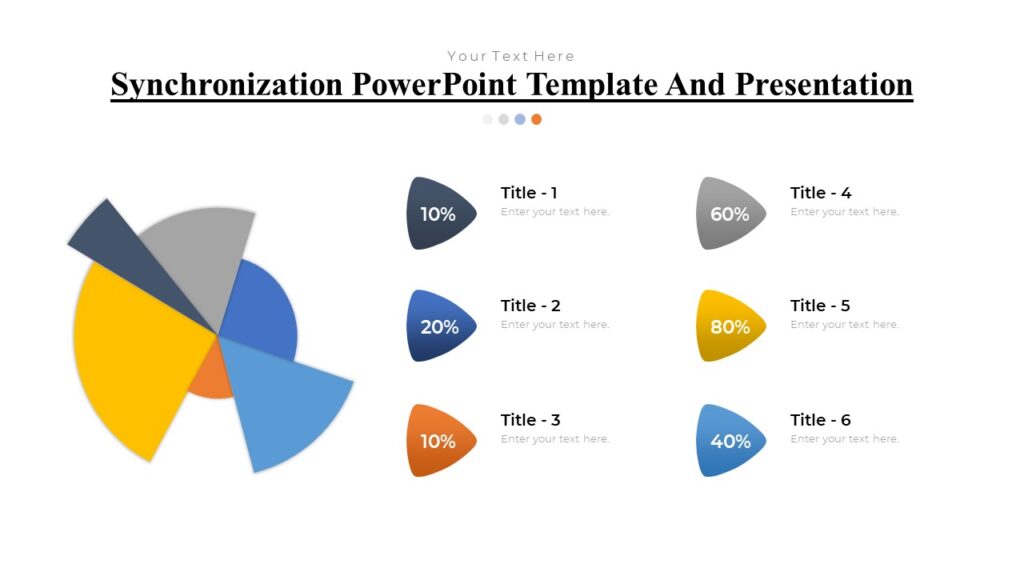 Your Text Here

Synchronization PowerPoint Template And Presentation

10%
Title - 1
Enter your text here.

20%
Title - 2
Enter your text here.

10%
Title - 3
Enter your text here.

60%
Title - 4
Enter your text here.

80%
Title - 5
Enter your text here.

40%
Title - 6
Enter your text here.